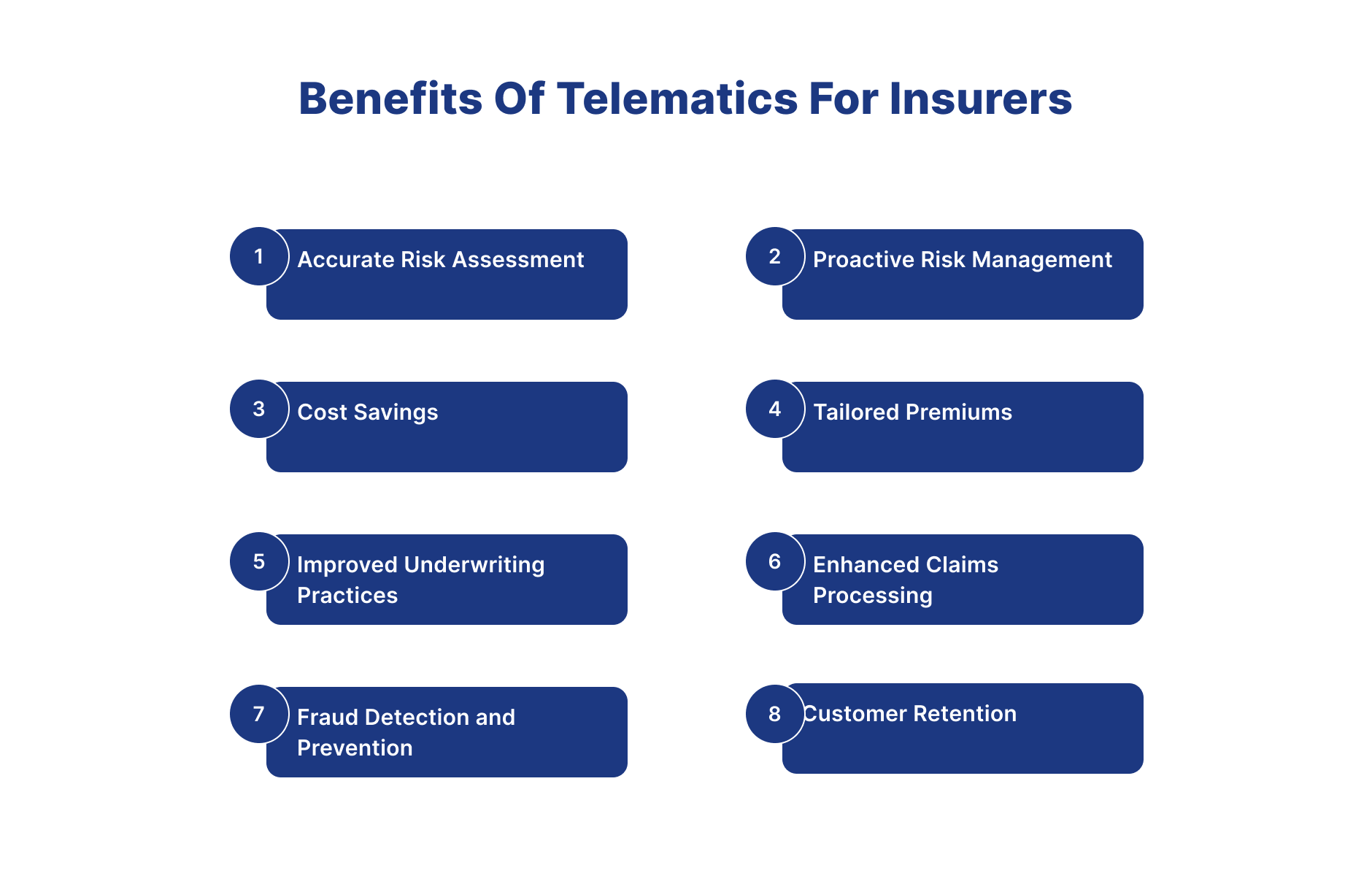 Benefits Of Telematics For Insurers

1 Accurate Risk Assessment

2 Proactive Risk Management

3 Cost Savings

4 Tailored Premiums

5 Improved Underwriting Practices

6 Enhanced Claims Processing

7 Fraud Detection and Prevention

8 Customer Retention